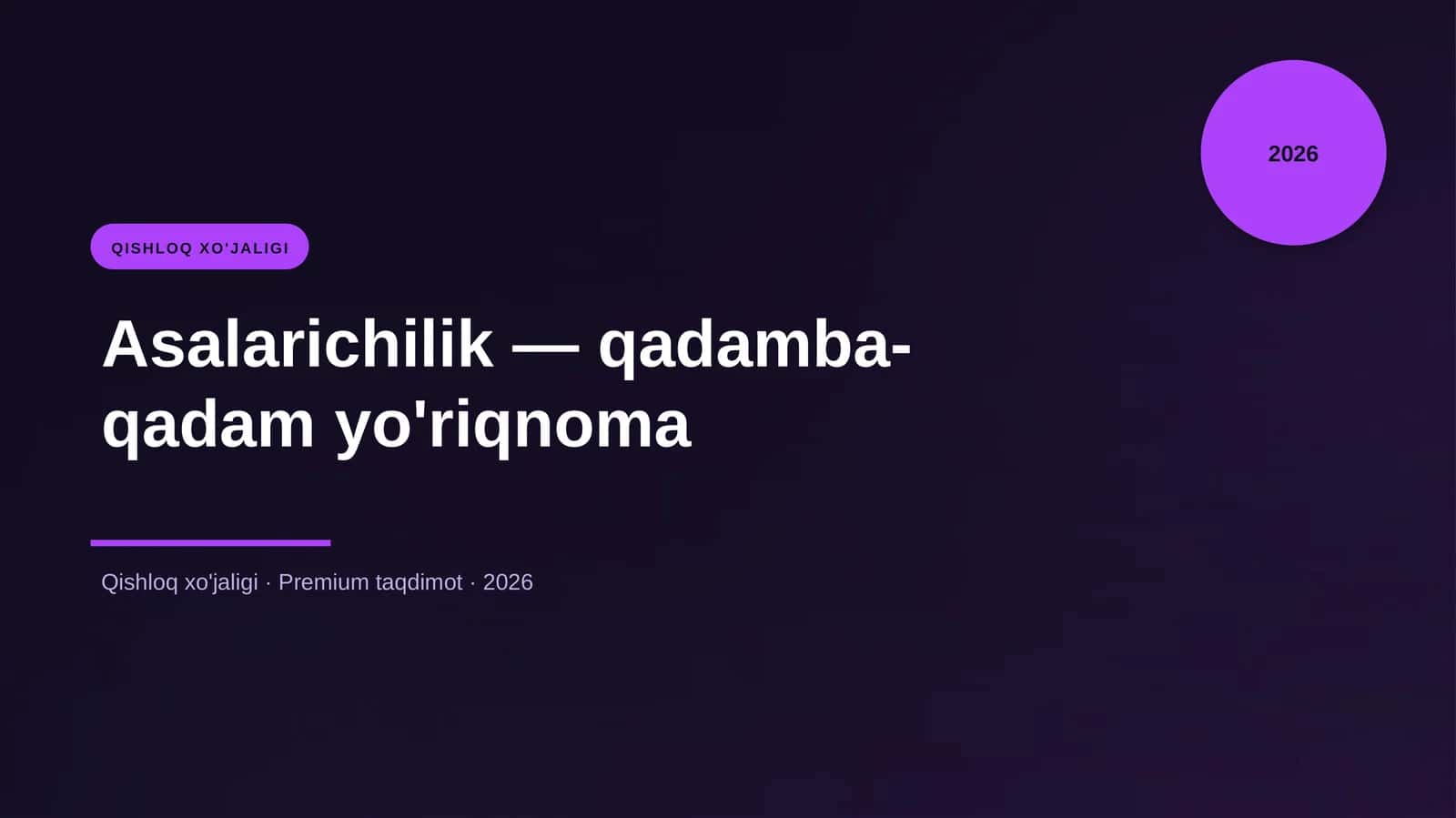 2026

QISHLOQ XO'JALIGI

Asalarichilik — qadamba-qadam yo'riqnoma

Qishloq xo'jaligi · Premium taqdimot · 2026